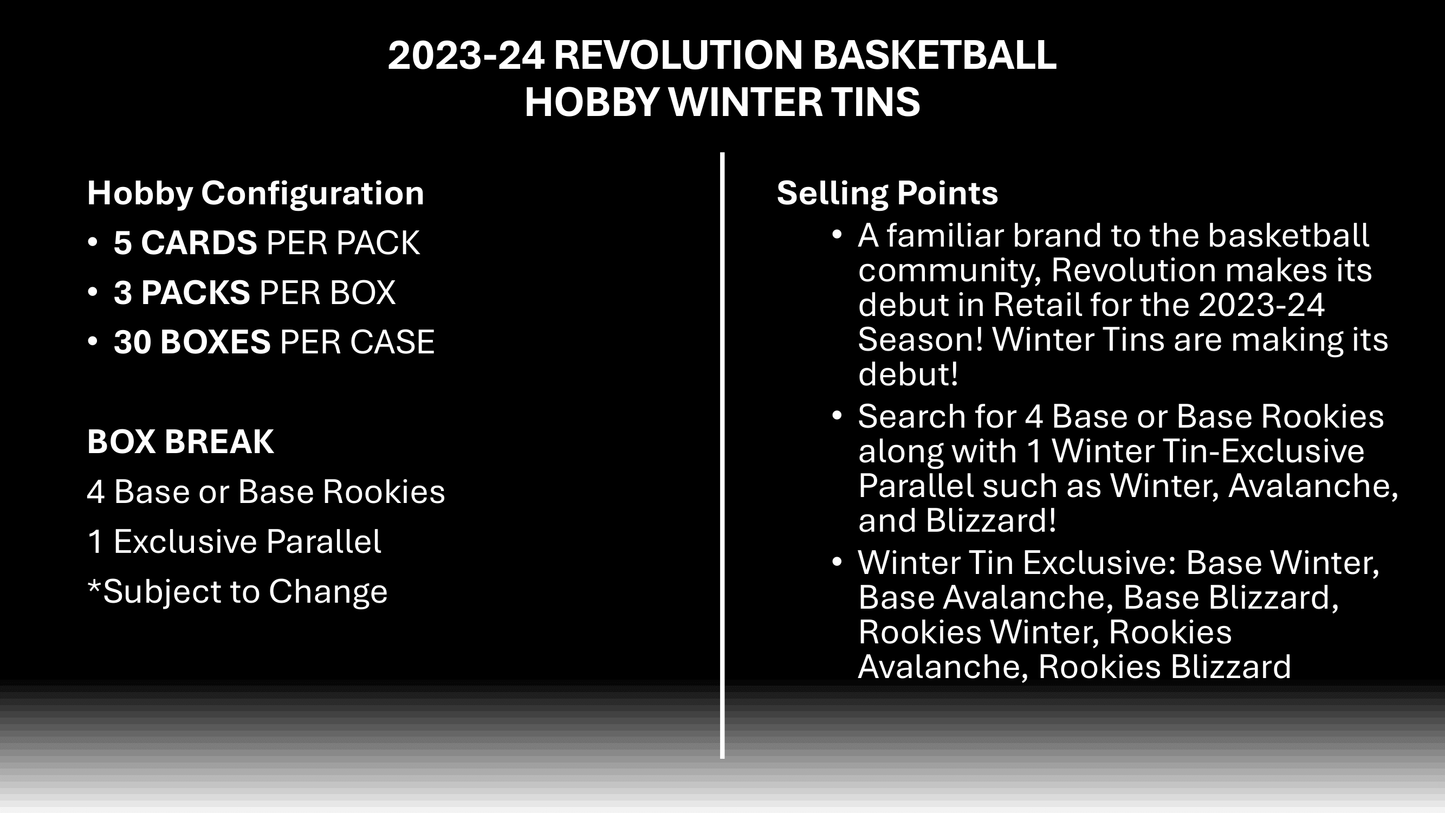 2023-24 REVOLUTION BASKETBALL
HOBBY WINTER TINS

Hobby Configuration
• 5 CARDS PER PACK
• 3 PACKS PER BOX
• 30 BOXES PER CASE

BOX BREAK
4 Base or Base Rookies
1 Exclusive Parallel
*Subject to Change

Selling Points
• A familiar brand to the basketball community, Revolution makes its debut in Retail for the 2023-24 Season! Winter Tins are making its debut!
• Search for 4 Base or Base Rookies along with 1 Winter Tin-Exclusive Parallel such as Winter, Avalanche, and Blizzard!
• Winter Tin Exclusive: Base Winter, Base Avalanche, Base Blizzard, Rookies Winter, Rookies Avalanche, Rookies Blizzard